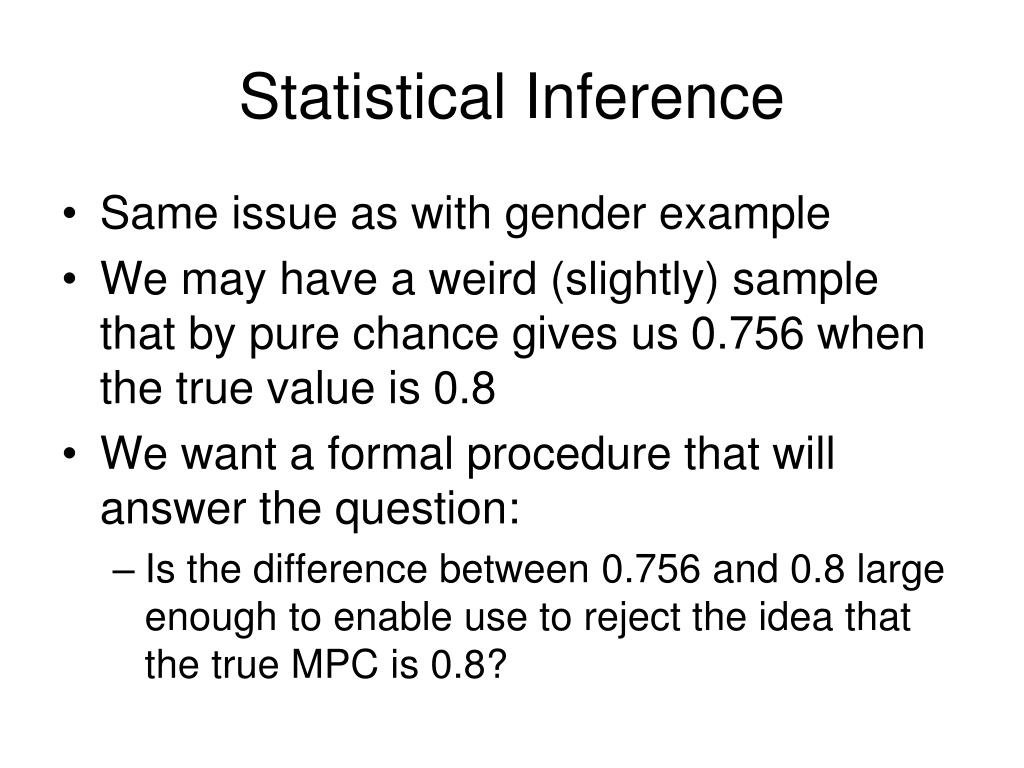 Statistical Inference

• Same issue as with gender example
• We may have a weird (slightly) sample that by pure chance gives us 0.756 when the true value is 0.8
• We want a formal procedure that will answer the question:
– Is the difference between 0.756 and 0.8 large enough to enable use to reject the idea that the true MPC is 0.8?